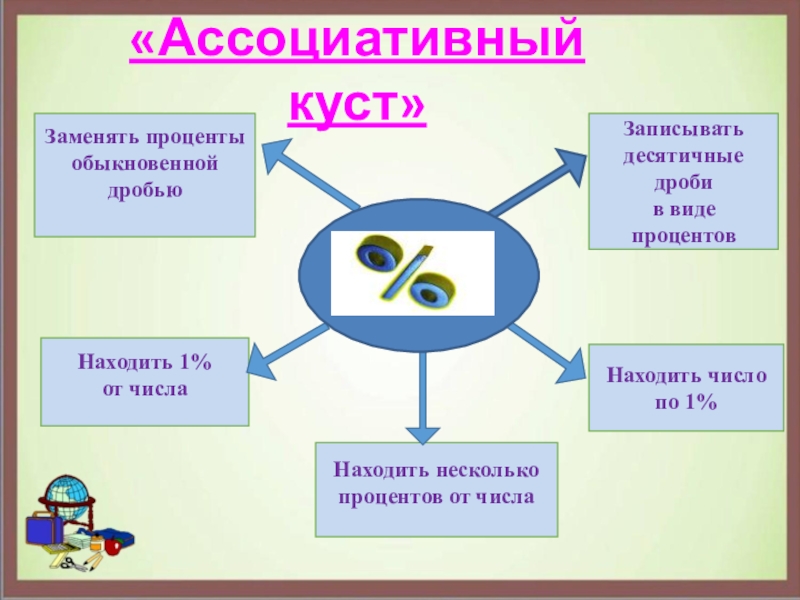 «Ассоциативный куст»

Заменять проценты обыкновенной дробью

Записывать десятичные дроби в виде процентов

%

Находить 1% от числа

Находить число по 1%

Находить несколько процентов от числа